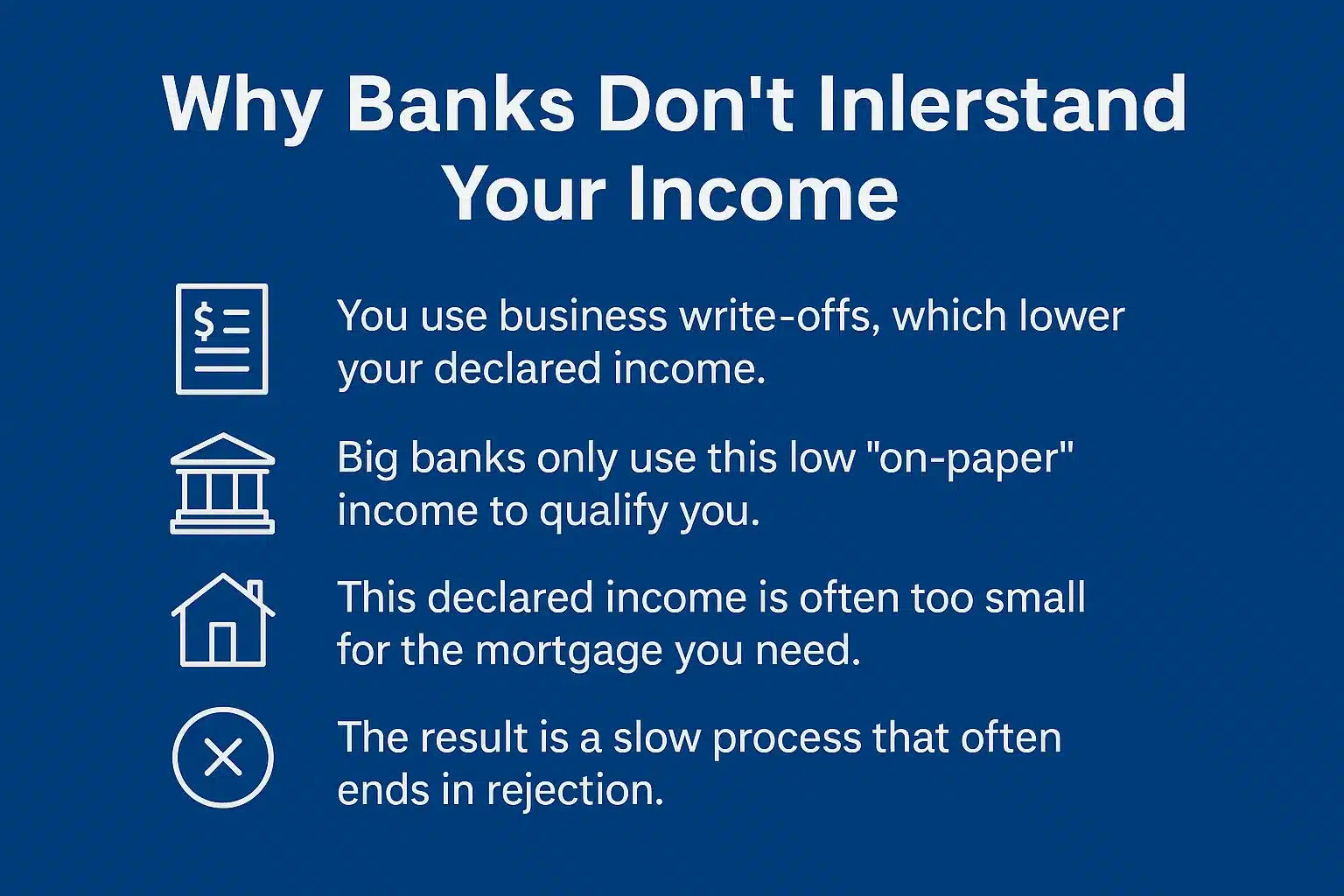 Why Banks Don't Inlerstand Your Income

$

You use business write-offs, which lower your declared income.

Big banks only use this low "on-paper" income to qualify you.

This declared income is often too small for the mortgage you need.

The result is a slow process that often ends in rejection.